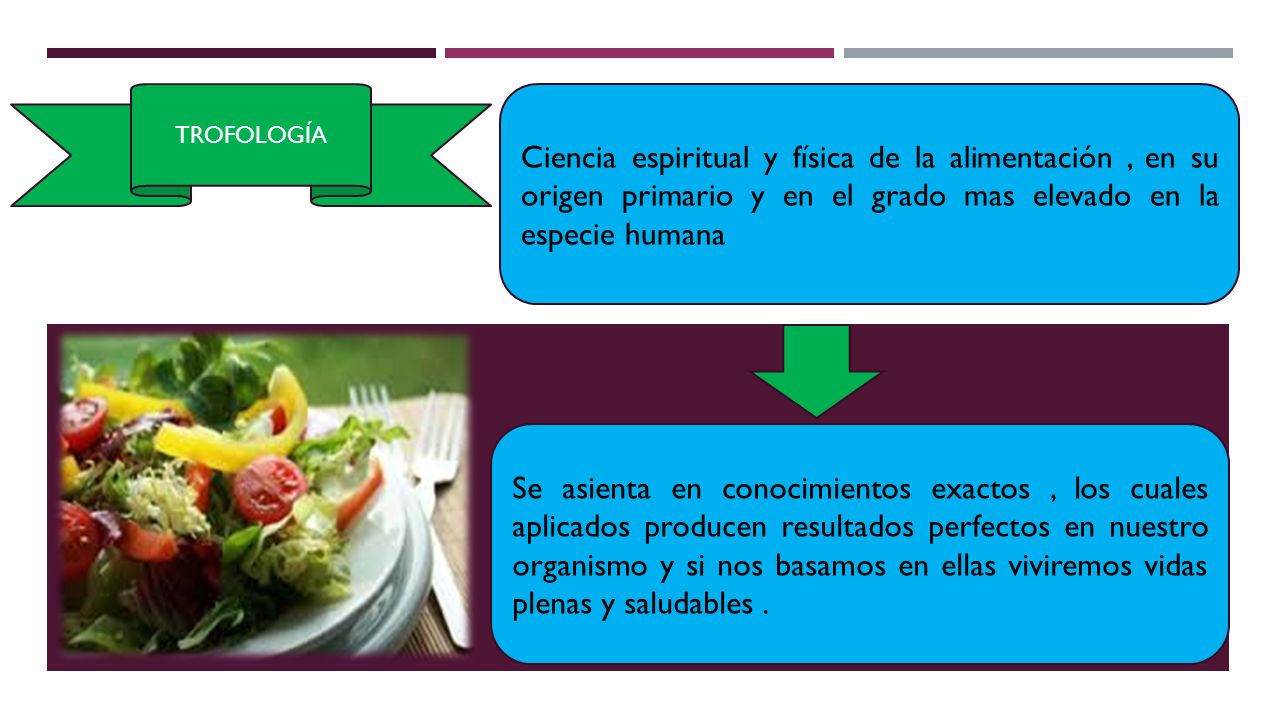 TROFOLOGÍA

Ciencia espiritual y física de la alimentación , en su origen primario y en el grado mas elevado en la especie humana

Se asienta en conocimientos exactos , los cuales aplicados producen resultados perfectos en nuestro organismo y si nos basamos en ellas viviremos vidas plenas y saludables .